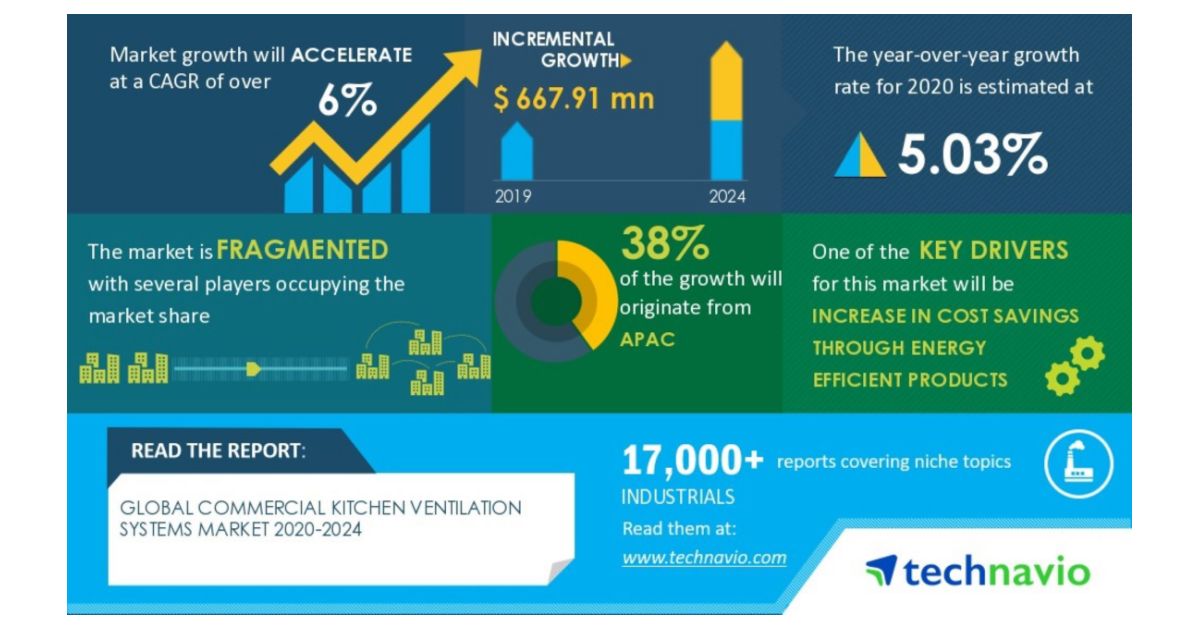 Market growth will ACCELERATE at a CAGR of over

6%

INCREMENTAL GROWTH

$ 667.91 mn

2019

2024

The year-over-year growth rate for 2020 is estimated at

5.03%

The market is FRAGMENTED with several players occupying the market share

38%

of the growth will originate from

APAC

One of the KEY DRIVERS for this market will be

INCREASE IN COST SAVINGS THROUGH ENERGY EFFICIENT PRODUCTS

READ THE REPORT:

GLOBAL COMMERCIAL KITCHEN VENTILATION SYSTEMS MARKET 2020-2024

17,000+ reports covering niche topics

INDUSTRIALS

Read them at:

www.technavio.com

technavio